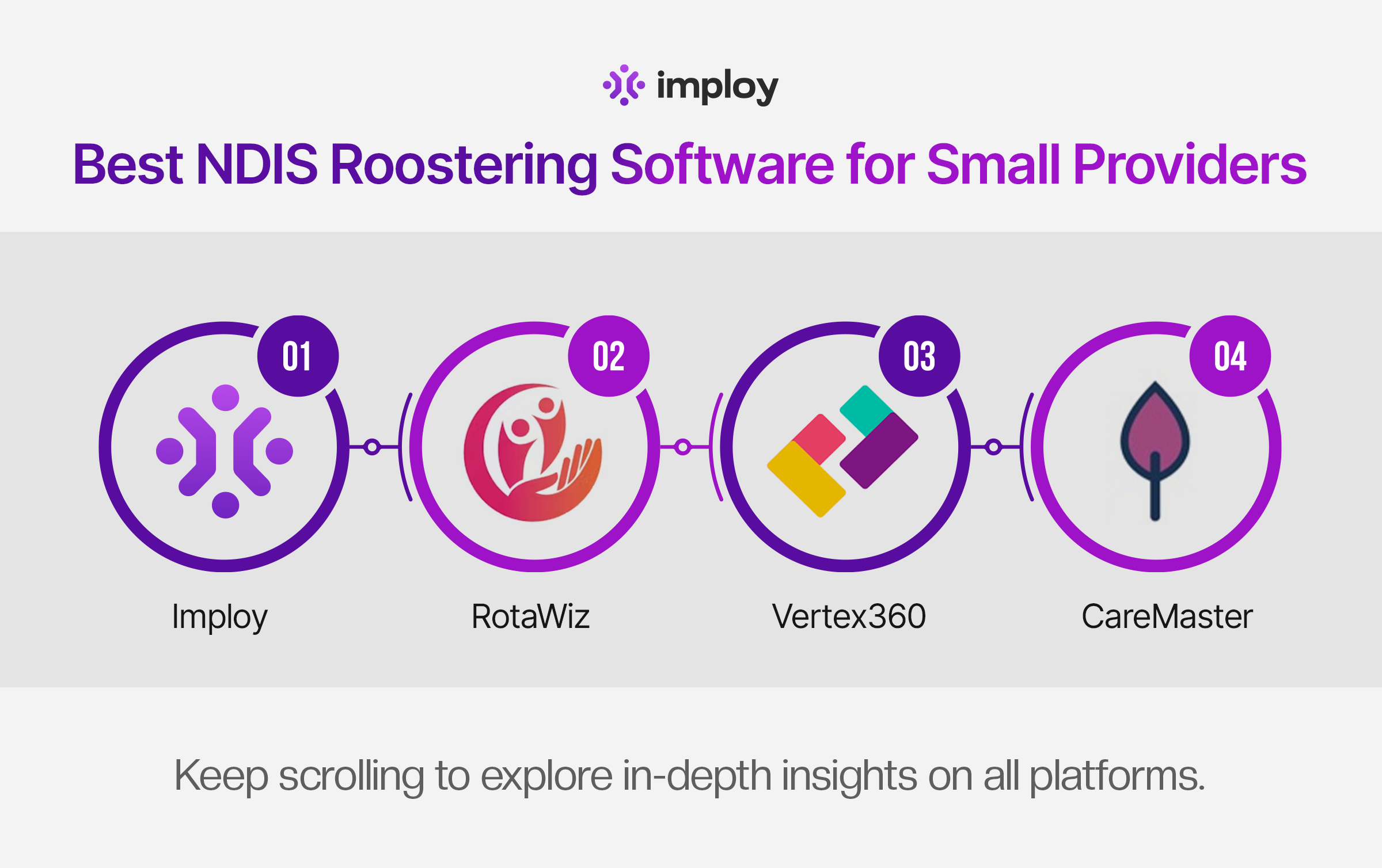 imploy

Best NDIS Roostering Software for Small Providers

01

Imploy

02

RotaWiz

03

Vertex360

04

CareMaster

Keep scrolling to explore in-depth insights on all platforms.